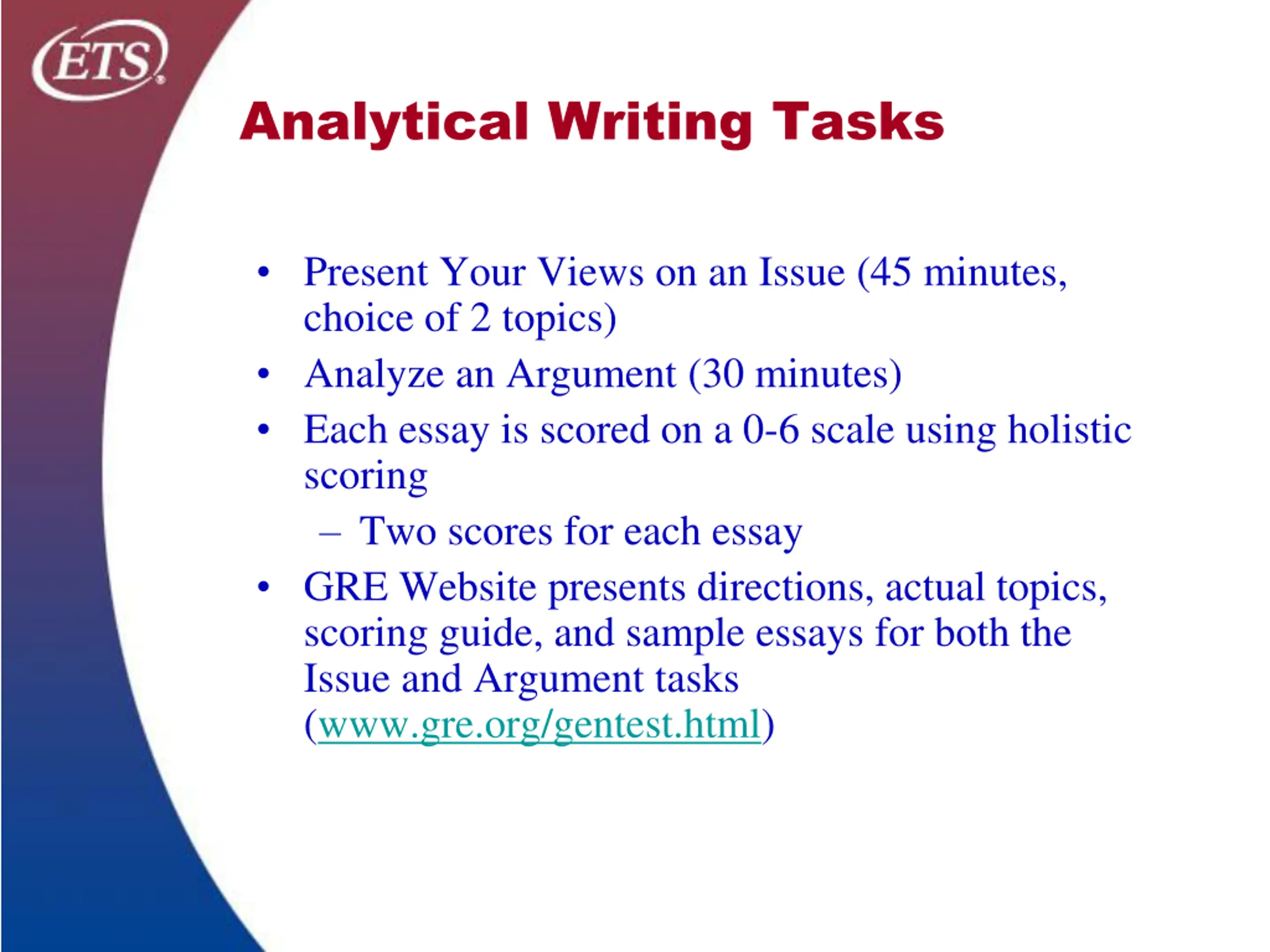 ETS®

Analytical Writing Tasks

• Present Your Views on an Issue (45 minutes, choice of 2 topics)
• Analyze an Argument (30 minutes)
• Each essay is scored on a 0-6 scale using holistic scoring
– Two scores for each essay
• GRE Website presents directions, actual topics, scoring guide, and sample essays for both the Issue and Argument tasks (www.gre.org/gentest.html)